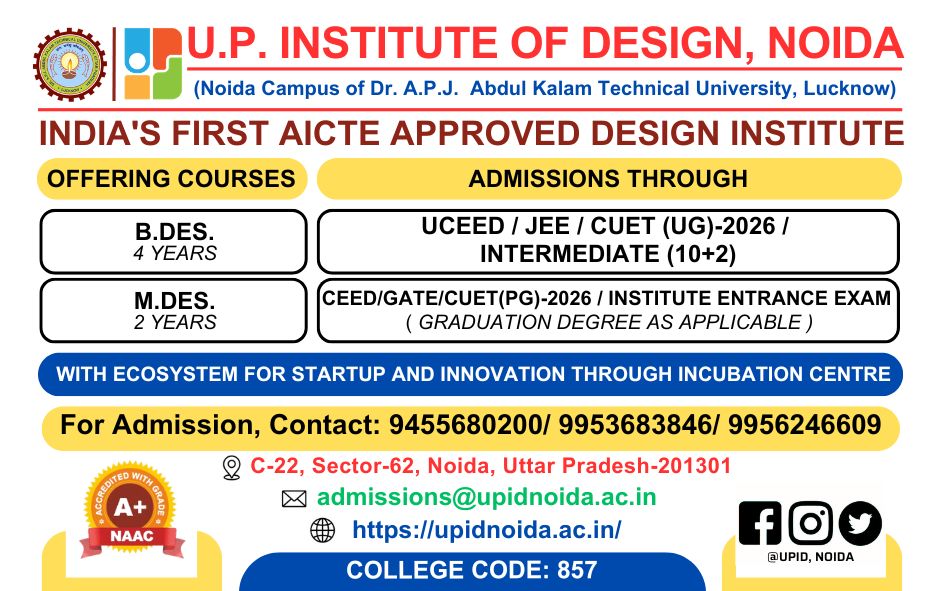 U.P. INSTITUTE OF DESIGN, NOIDA
(Noida Campus of Dr. A.P.J. Abdul Kalam Technical University, Lucknow)

INDIA'S FIRST AICTE APPROVED DESIGN INSTITUTE

| OFFERING COURSES | ADMISSIONS THROUGH |
|---|---|
| B.DES. 4 YEARS | UCEED / JEE / CUET (UG)-2026 / INTERMEDIATE (10+2) |
| M.DES. 2 YEARS | CEED/GATE/CUET(PG)-2026 / INSTITUTE ENTRANCE EXAM ( GRADUATION DEGREE AS APPLICABLE ) |

WITH ECOSYSTEM FOR STARTUP AND INNOVATION THROUGH INCUBATION CENTRE

For Admission, Contact: 9455680200/ 9953683846/ 9956246609

C-22, Sector-62, Noida, Uttar Pradesh-201301
admissions@upidnoida.ac.in
https://upidnoida.ac.in/

ACCREDITED WITH GRADE A+ NAAC

@UPID, NOIDA

COLLEGE CODE: 857